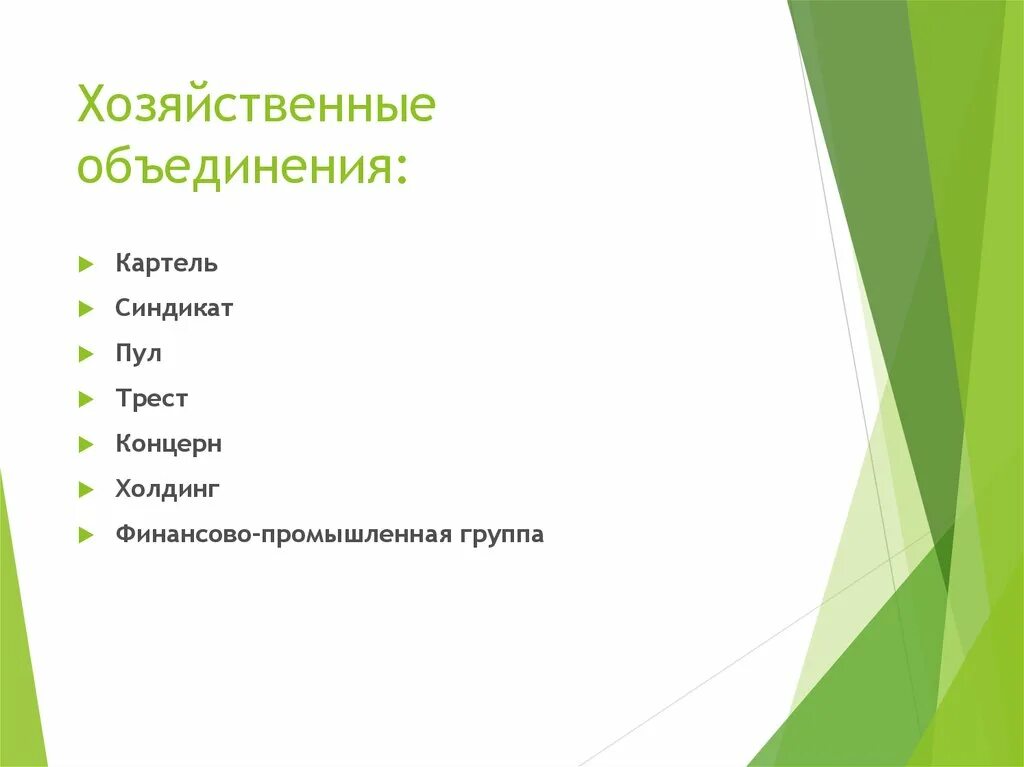 Хозяйственные объединения:

Картель
Синдикат
Пул
Трест
Концерн
Холдинг
Финансово-промышленная группа